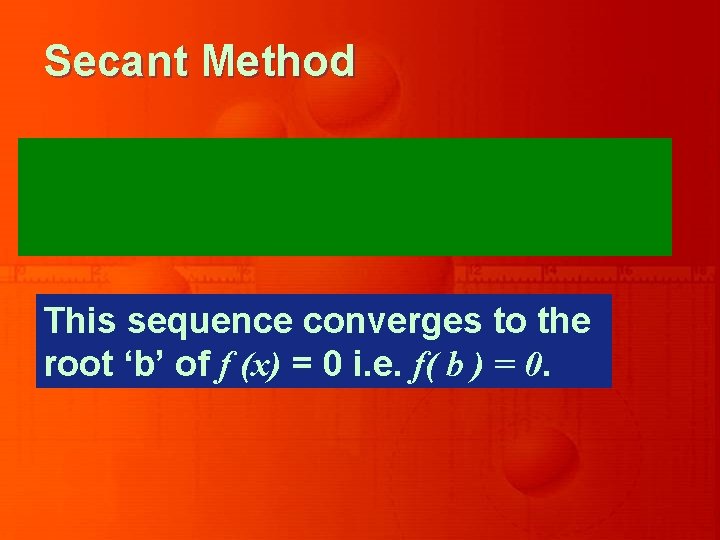 Secant Method

This sequence converges to the root ‘b’ of $f(x) = 0$ i.e. $f(b) = 0$.